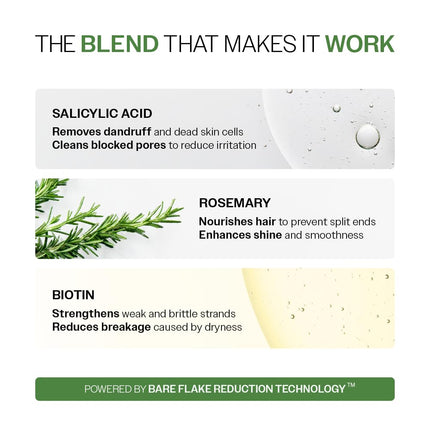 THE BLEND THAT MAKES IT WORK

SALICYLIC ACID
Removes dandruff and dead skin cells
Cleans blocked pores to reduce irritation

ROSEMARY
Nourishes hair to prevent split ends
Enhances shine and smoothness

BIOTIN
Strengthens weak and brittle strands
Reduces breakage caused by dryness

POWERED BY BARE FLAKE REDUCTION TECHNOLOGY™